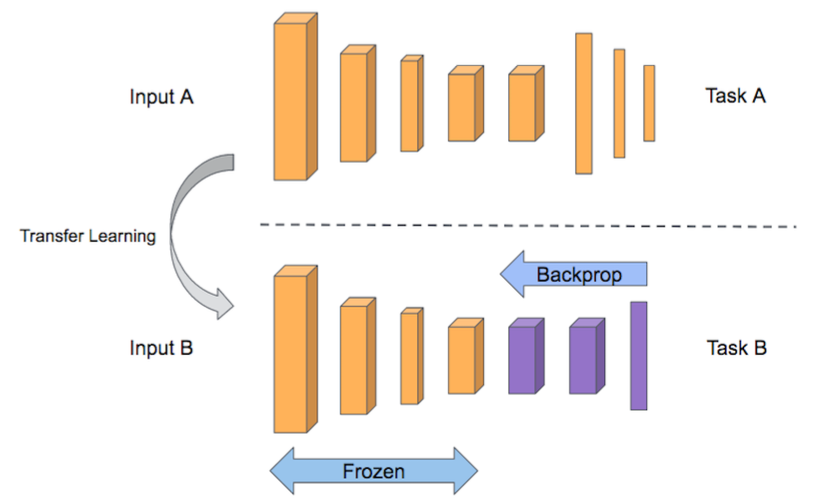 Input A

Task A

Transfer Learning

Backprop

Input B

Task B

Frozen